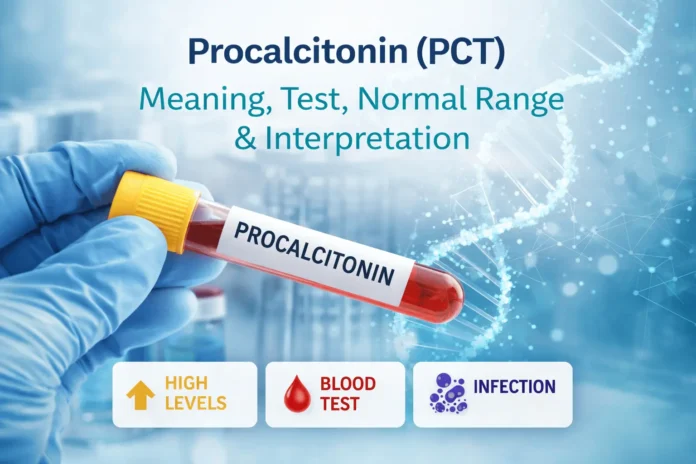 Procalcitonin (PCT)
Meaning, Test, Normal Range & Interpretation

PROCALCITONIN

HIGH LEVELS

BLOOD TEST

INFECTION